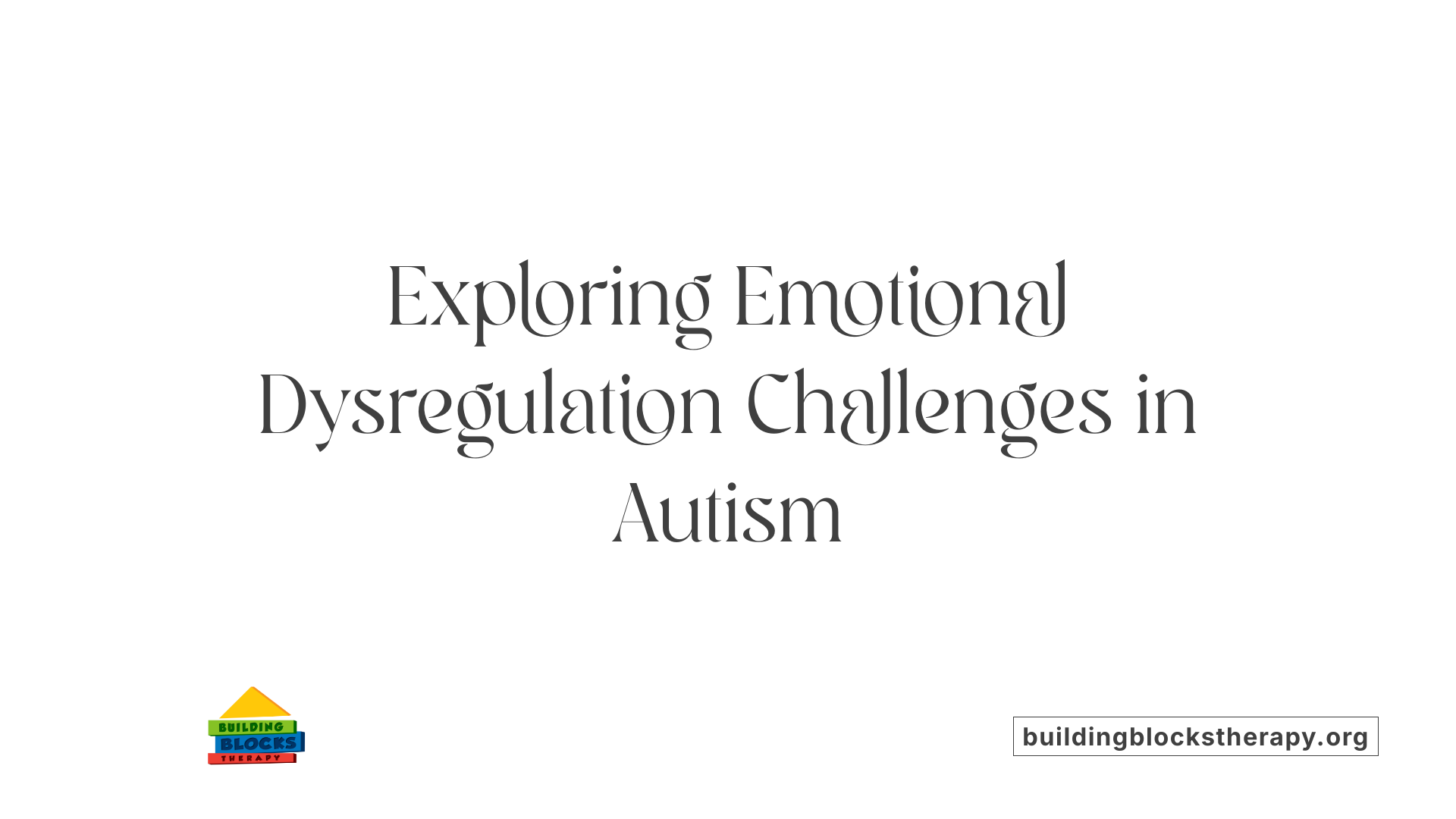 Exploring Emotional Dysregulation Challenges in Autism

BUILDING BLOCKS THERAPY

buildingblockstherapy.org